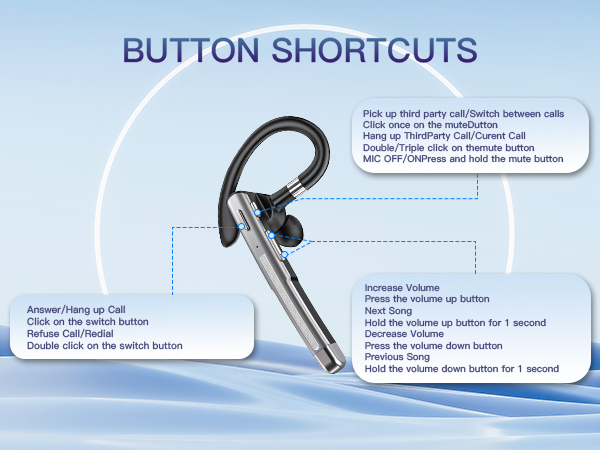 BUTTON SHORTCUTS

Pick up third party call/Switch between calls
Click once on the muteDutton
Hang up ThirdParty Call/Curent Call
Double/Triple click on themute button
MIC OFF/ONPress and hold the mute button

Answer/Hang up Call
Click on the switch button
Refuse Call/Redial
Double click on the switch button

Increase Volume
Press the volume up button
Next Song
Hold the volume up button for 1 second
Decrease Volume
Press the volume down button
Previous Song
Hold the volume down button for 1 second